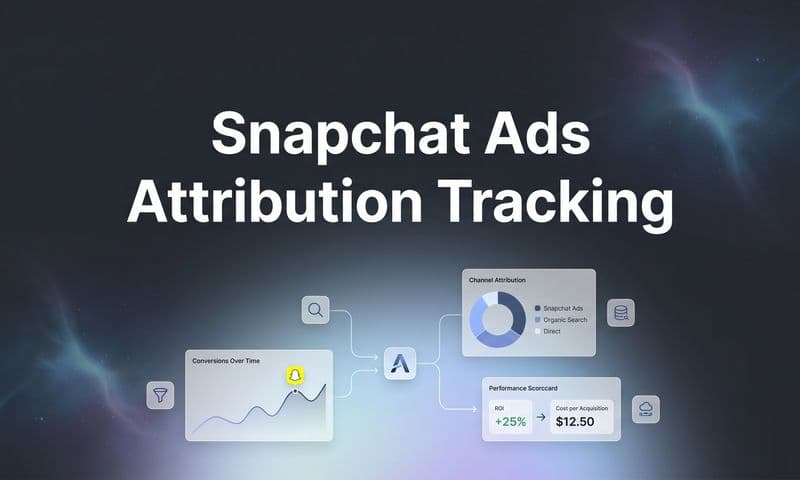 Snapchat Ads Attribution Tracking

Conversions Over Time

Channel Attribution

Snapchat Ads
Organic Search
Direct

Performance Scorecard

ROI
+25%

Cost per Acquisition
$12.50